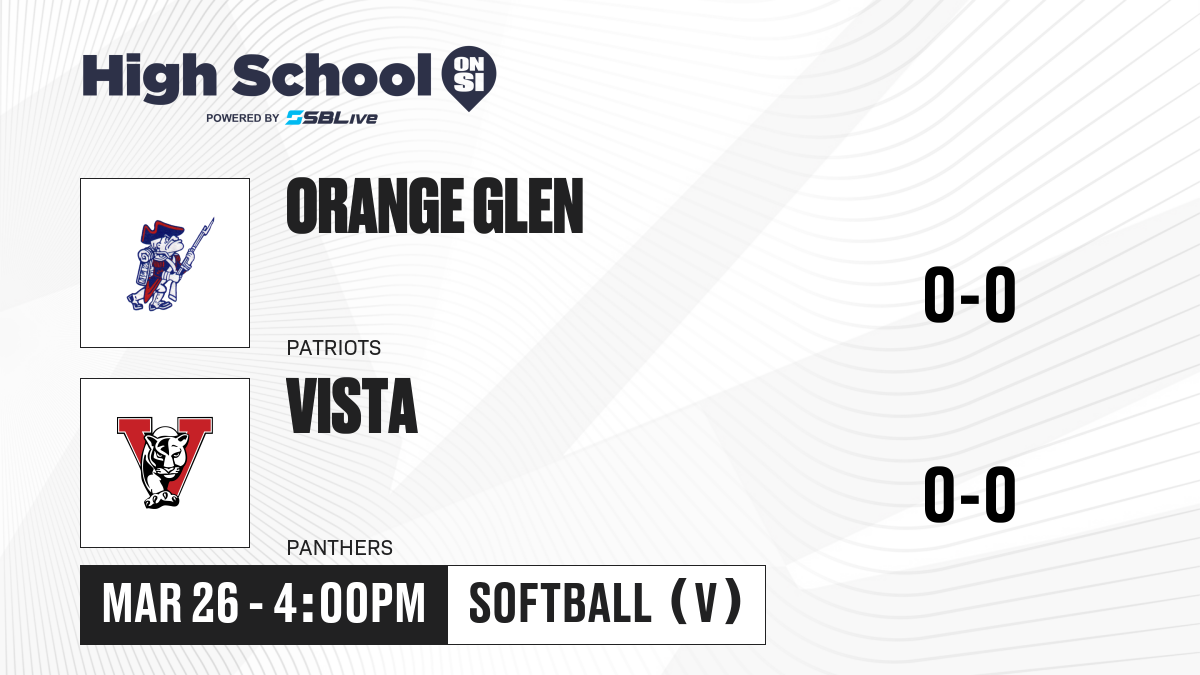 High School ON SI
POWERED BY SBLive

ORANGE GLEN
PATRIOTS
0-0

VISTA
PANTHERS
0-0

MAR 26 - 4:00PM
SOFTBALL (V)